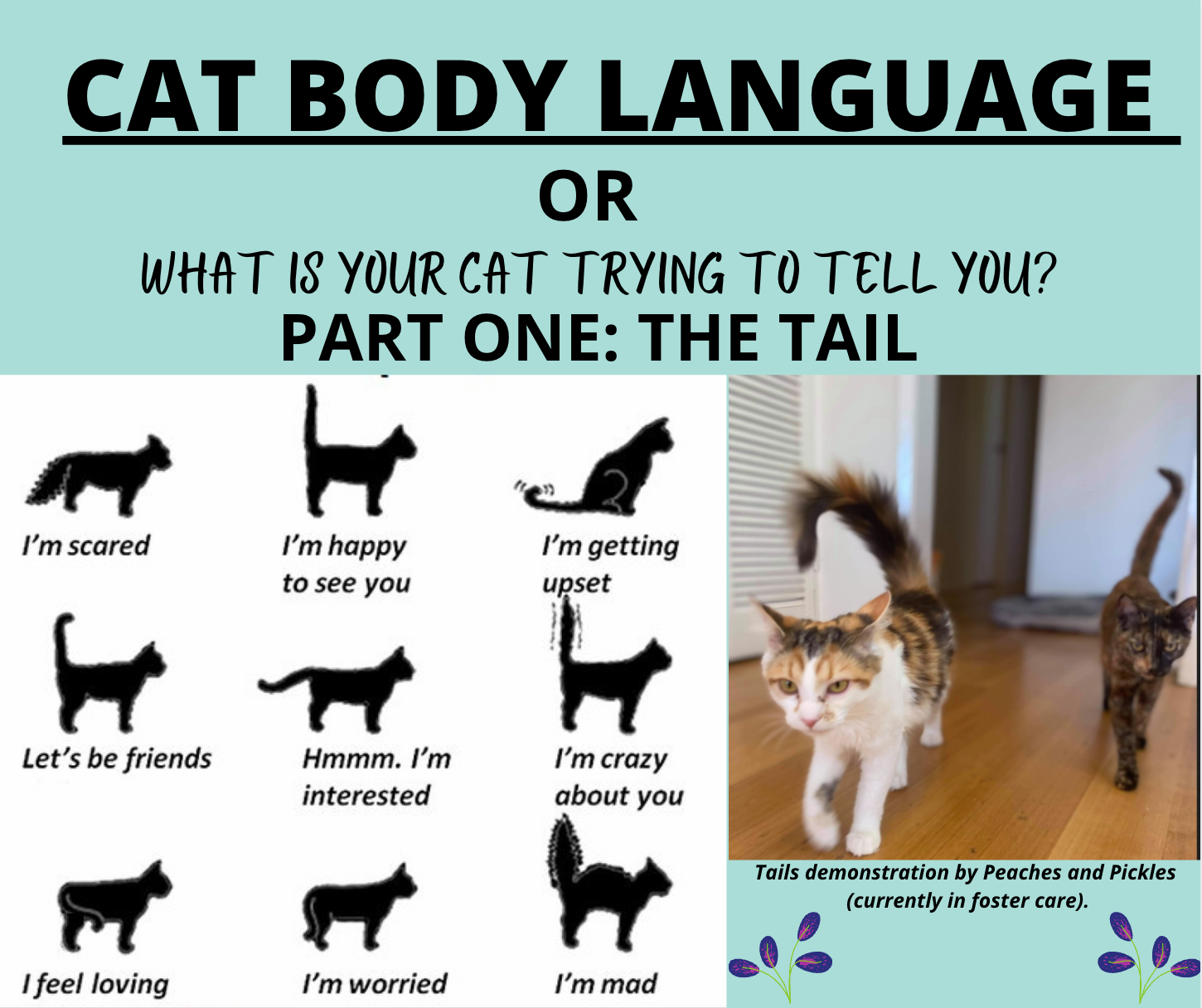 CAT BODY LANGUAGE

OR

WHAT IS YOUR CAT TRYING TO TELL YOU?

PART ONE: THE TAIL

I'm scared

I'm happy to see you

I'm getting upset

Let's be friends

Hmmm. I'm interested

I'm crazy about you

I feel loving

I'm worried

I'm mad

Tails demonstration by Peaches and Pickles (currently in foster care).